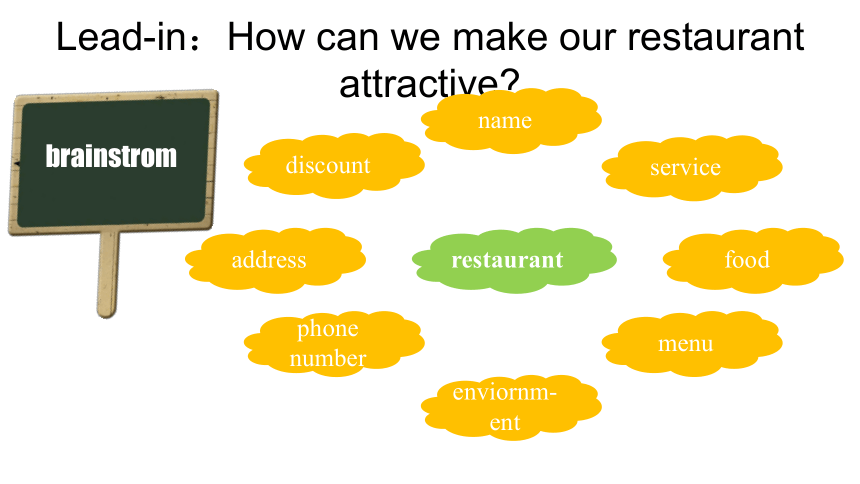 Lead-in：How can we make our restaurant attractive?

brainstrom

name

discount

service

address

restaurant

food

phone number

menu

enviornment